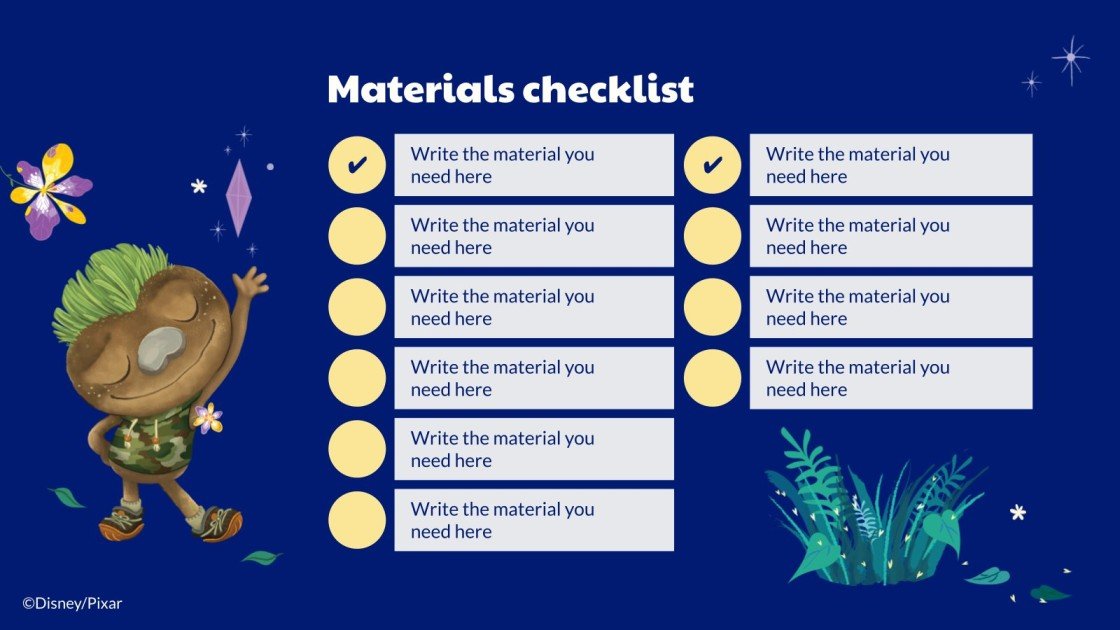 Materials checklist

✔ Write the material you need here

Write the material you need here

Write the material you need here

Write the material you need here

Write the material you need here

Write the material you need here

✔ Write the material you need here

Write the material you need here

Write the material you need here

Write the material you need here

©Disney/Pixar